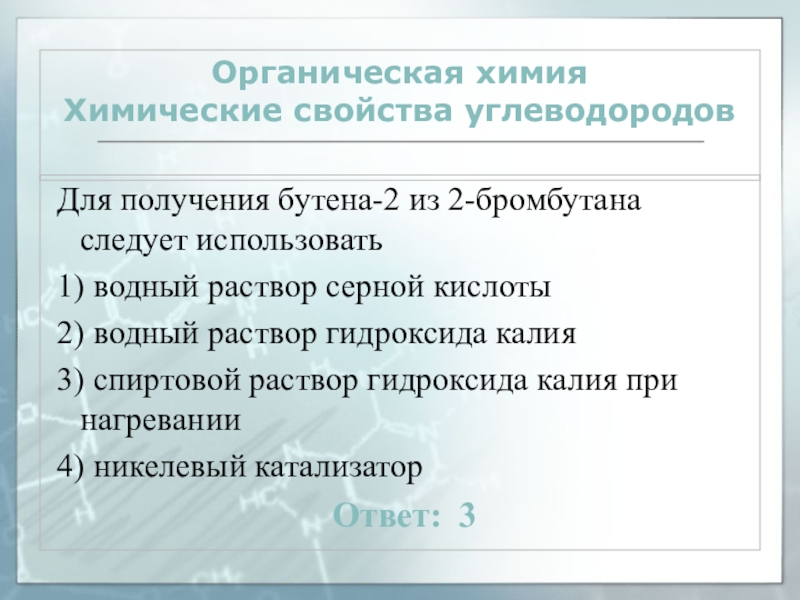 Органическая химия
Химические свойства углеводородов

Для получения бутена-2 из 2-бромбутана следует использовать

1) водный раствор серной кислоты

2) водный раствор гидроксида калия

3) спиртовой раствор гидроксида калия при нагревании

4) никелевый катализатор

Ответ: 3